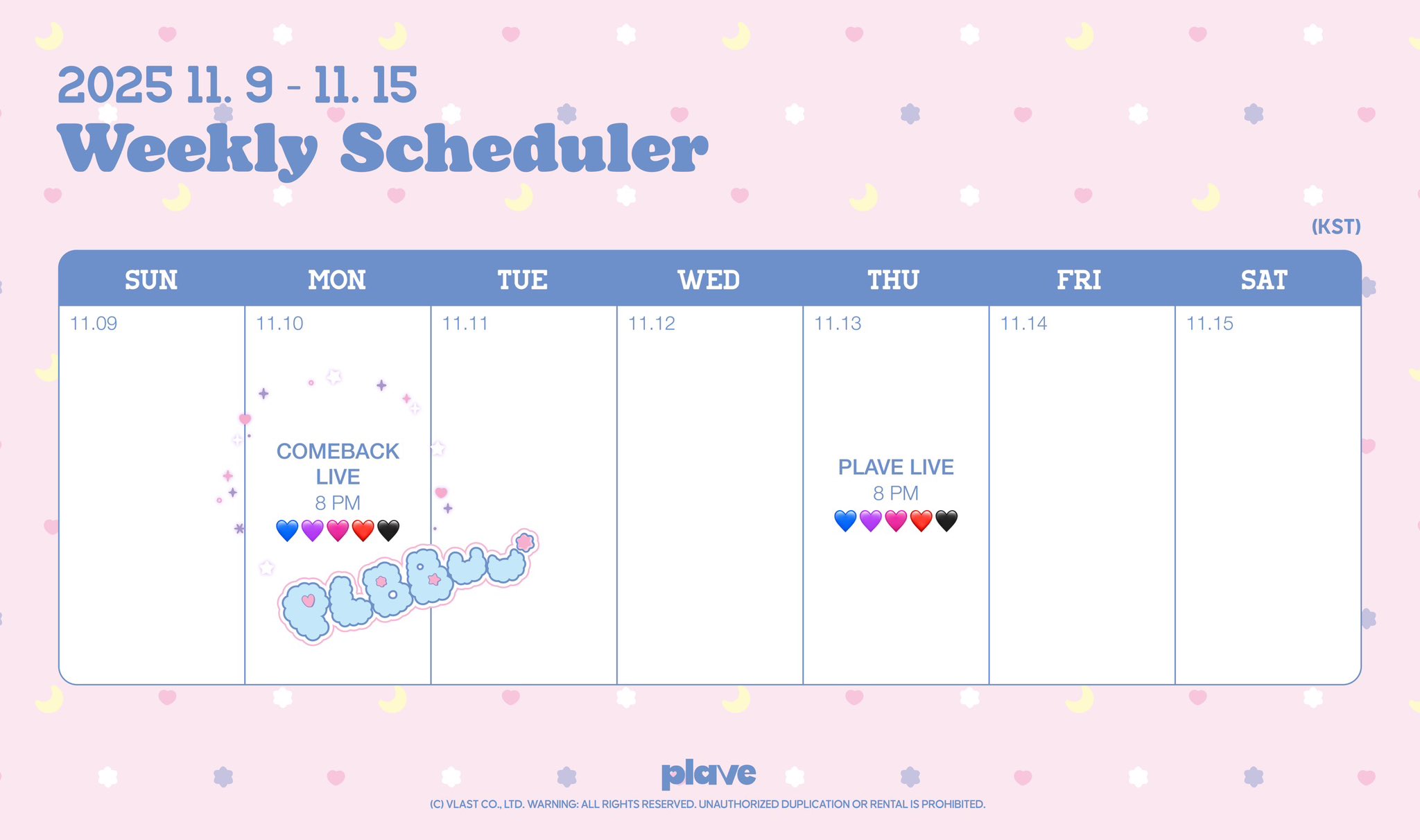 2025 11. 9 - 11. 15
Weekly Scheduler

(KST)

| SUN | MON | TUE | WED | THU | FRI | SAT |
|---|---|---|---|---|---|---|
| 11.09 | 11.10 COMEBACK LIVE 8 PM 💙💜💗❤️🖤 | 11.11 | 11.12 | 11.13 PLAVE LIVE 8 PM 💙💜💗❤️🖤 | 11.14 | 11.15 |

PLBBUU

plave
(C) VLAST CO., LTD. WARNING: ALL RIGHTS RESERVED. UNAUTHORIZED DUPLICATION OR RENTAL IS PROHIBITED.